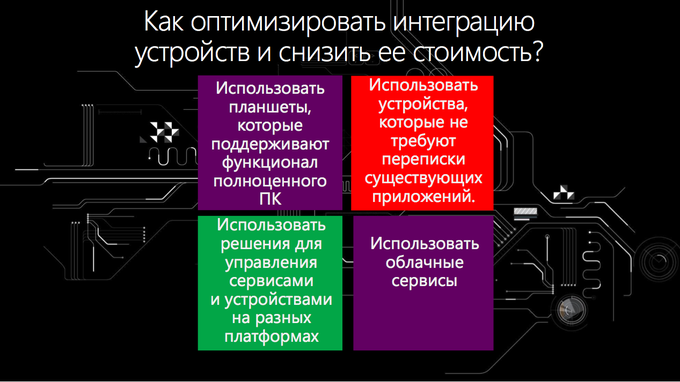 Как оптимизировать интеграцию устройств и снизить ее стоимость?

Использовать планшеты, которые поддерживают функционал полноценного ПК

Использовать устройства, которые не требуют переписки существующих приложений.

Использовать решения для управления сервисами и устройствами на разных платформах

Использовать облачные сервисы